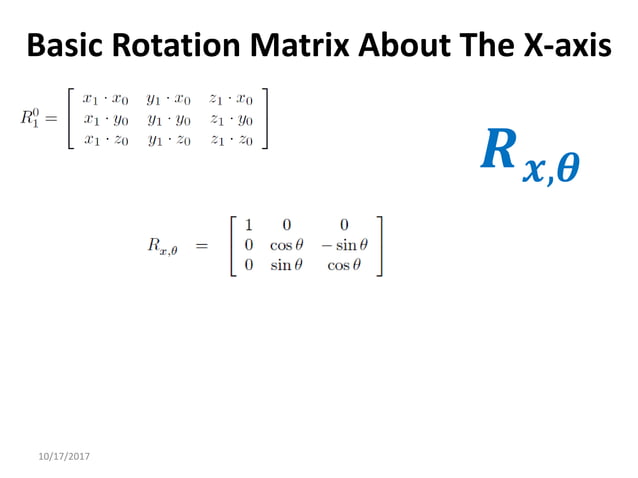 Basic Rotation Matrix About The X-axis

$R_1^0 = \begin{bmatrix} x_1 \cdot x_0 & y_1 \cdot x_0 & z_1 \cdot x_0 \\ x_1 \cdot y_0 & y_1 \cdot y_0 & z_1 \cdot y_0 \\ x_1 \cdot z_0 & y_1 \cdot z_0 & z_1 \cdot z_0 \end{bmatrix}$

$R_{x,\theta}$

$R_{x,\theta} = \begin{bmatrix} 1 & 0 & 0 \\ 0 & \cos\theta & -\sin\theta \\ 0 & \sin\theta & \cos\theta \end{bmatrix}$

10/17/2017